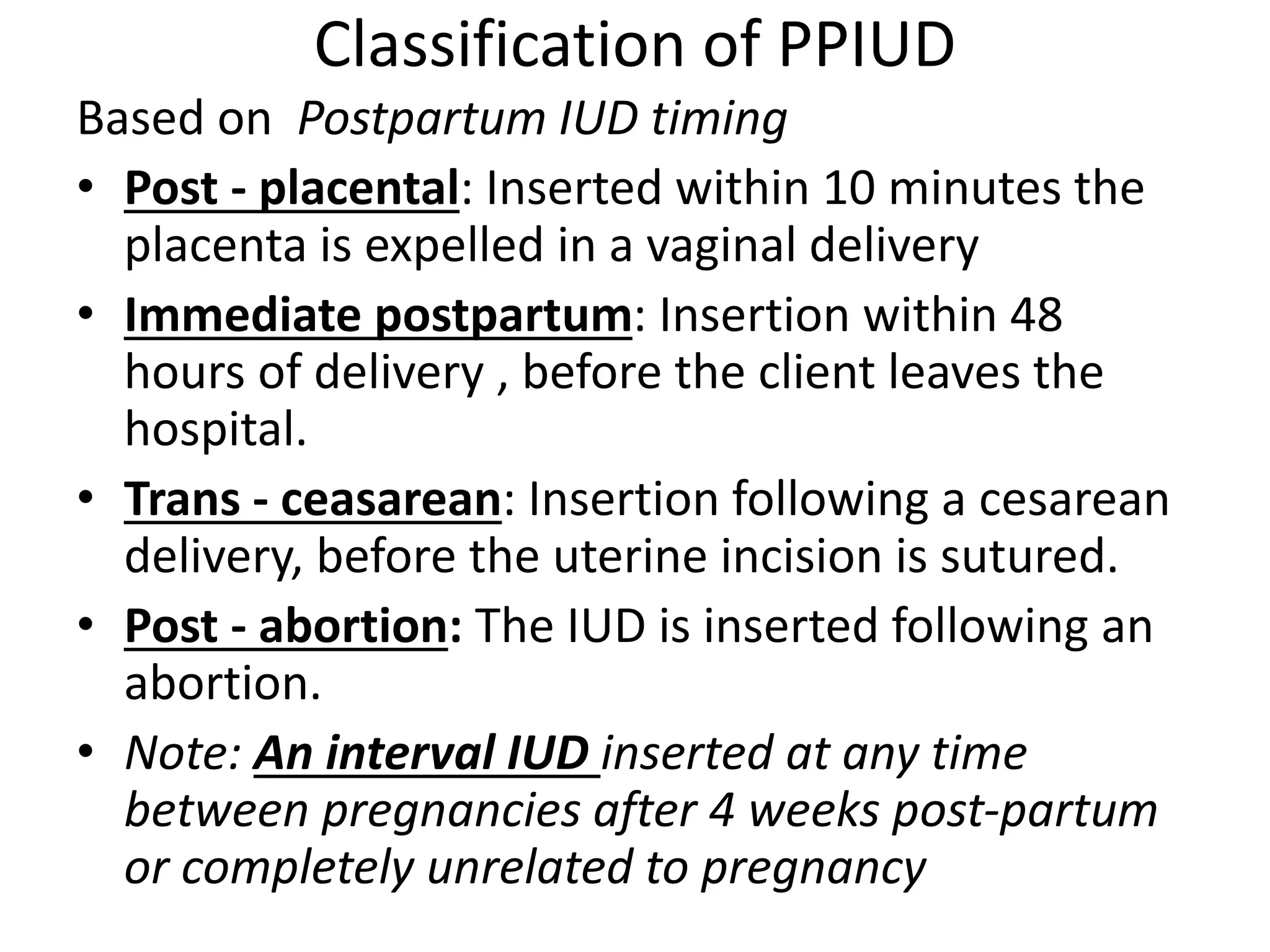 Classification of PPIUD

Based on Postpartum IUD timing

• Post - placental: Inserted within 10 minutes the placenta is expelled in a vaginal delivery
• Immediate postpartum: Insertion within 48 hours of delivery , before the client leaves the hospital.
• Trans - ceasarean: Insertion following a cesarean delivery, before the uterine incision is sutured.
• Post - abortion: The IUD is inserted following an abortion.
• Note: An interval IUD inserted at any time between pregnancies after 4 weeks post-partum or completely unrelated to pregnancy